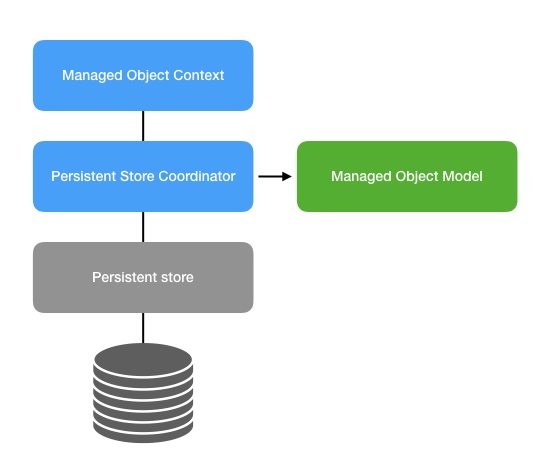 Managed Object Context

Persistent Store Coordinator

Managed Object Model

Persistent store